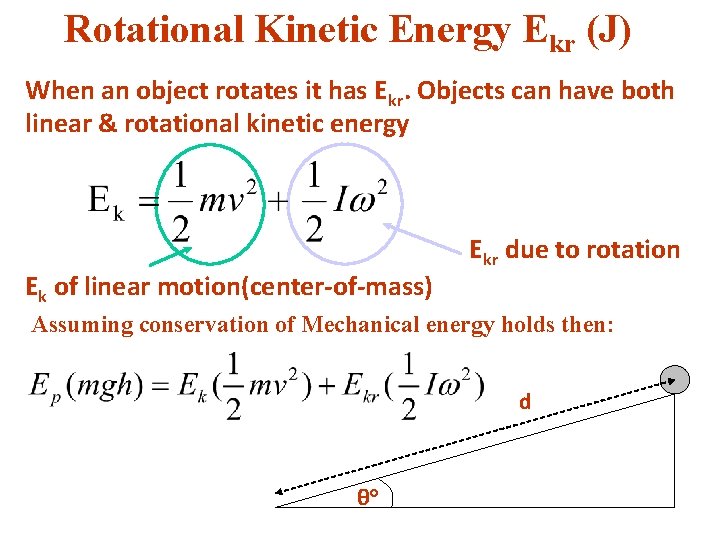 Rotational Kinetic Energy $E_{kr}$ (J)

When an object rotates it has $E_{kr}$. Objects can have both linear & rotational kinetic energy

$E_k = \frac{1}{2}mv^2 + \frac{1}{2}I\omega^2$

$E_{kr}$ due to rotation

$E_k$ of linear motion(center-of-mass)

Assuming conservation of Mechanical energy holds then:

$E_p(mgh) = E_k(\frac{1}{2}mv^2) + E_{kr}(\frac{1}{2}I\omega^2)$

d

θ°